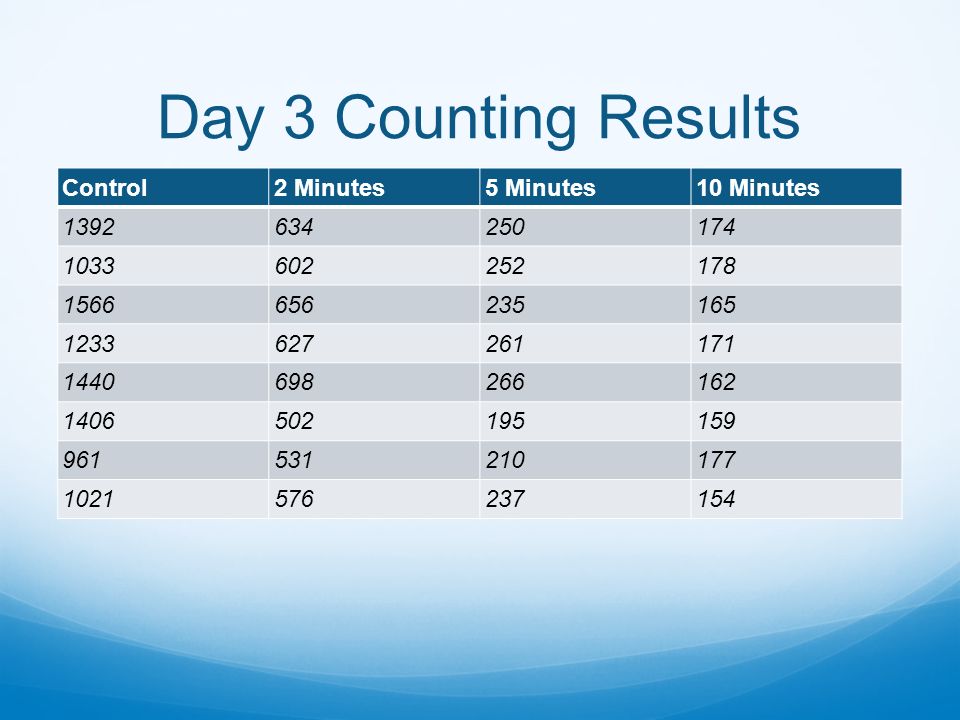 Day 3 Counting Results

| Control | 2 Minutes | 5 Minutes | 10 Minutes |
|---|---|---|---|
| 1392 | 634 | 250 | 174 |
| 1033 | 602 | 252 | 178 |
| 1566 | 656 | 235 | 165 |
| 1233 | 627 | 261 | 171 |
| 1440 | 698 | 266 | 162 |
| 1406 | 502 | 195 | 159 |
| 961 | 531 | 210 | 177 |
| 1021 | 576 | 237 | 154 |